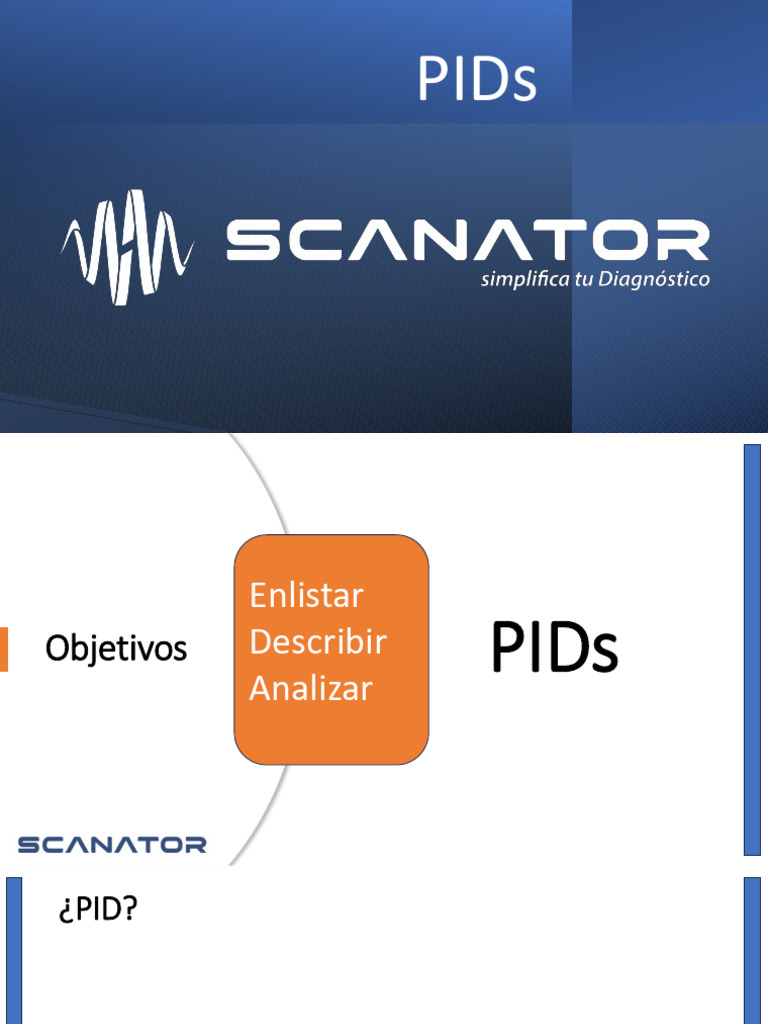 PIDs

SCANATOR
simplifica tu Diagnóstico

Objetivos

Enlistar
Describir
Analizar

PIDs

SCANATOR

¿PID?